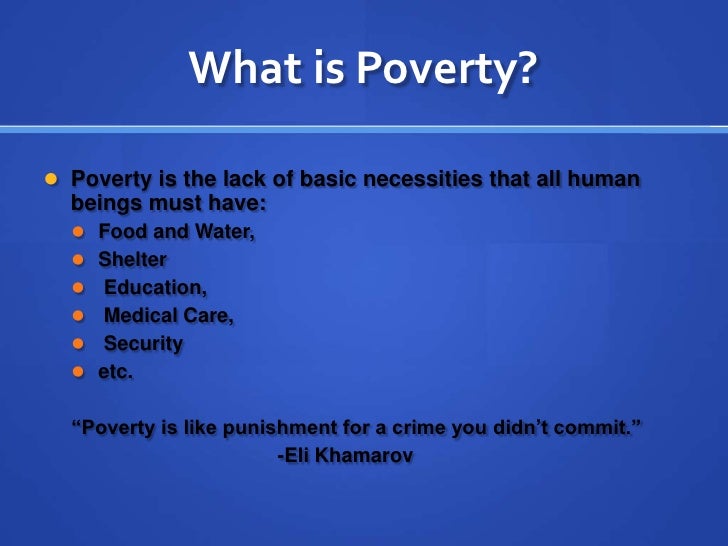 What is Poverty?

- Poverty is the lack of basic necessities that all human beings must have:
  - Food and Water,
  - Shelter
  - Education,
  - Medical Care,
  - Security
  - etc.

“Poverty is like punishment for a crime you didn’t commit.”
-Eli Khamarov